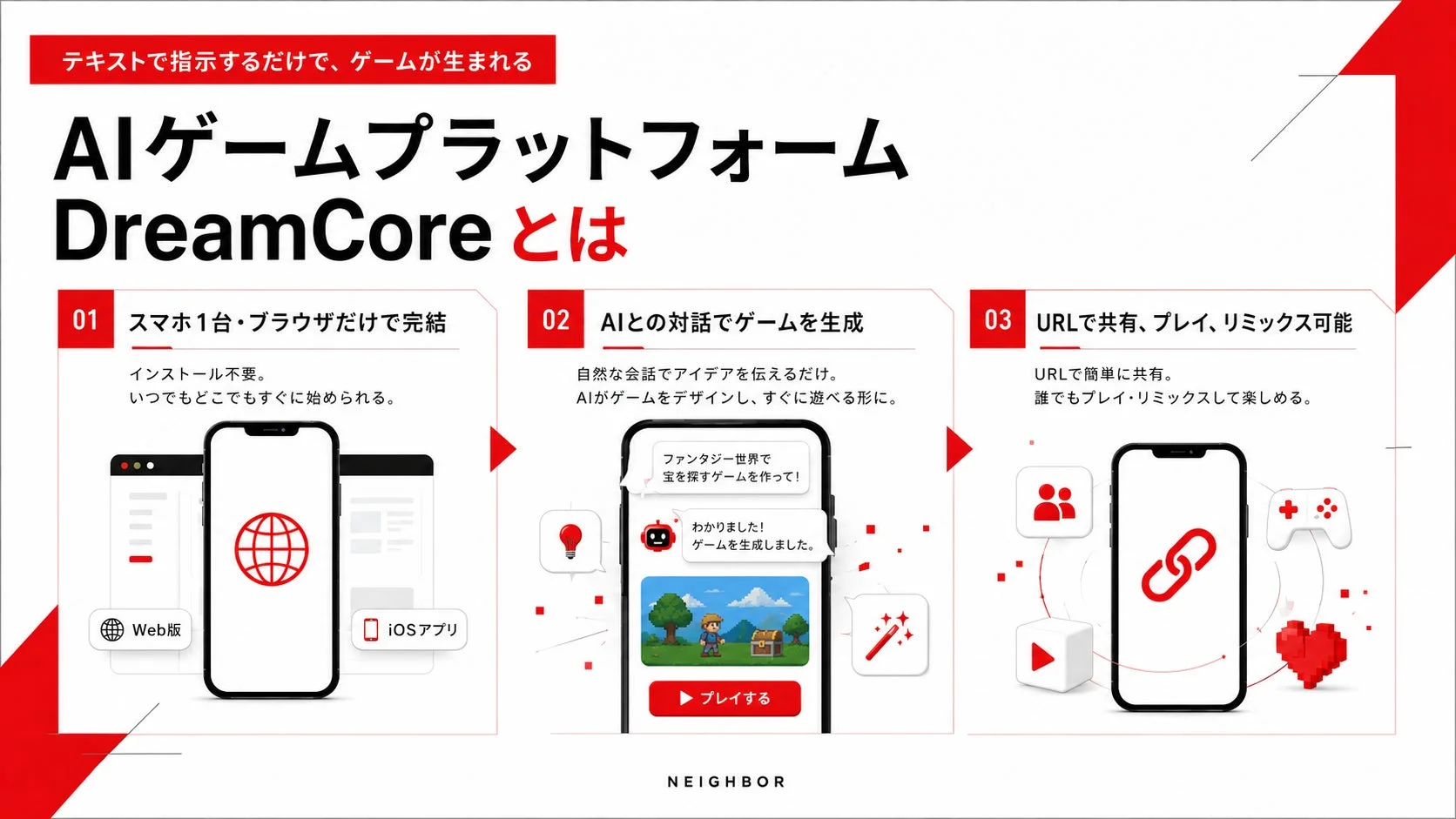 テキストで指示するだけで、ゲームが生まれる

AIゲームプラットフォーム
DreamCore とは

01 スマホ1台・ブラウザだけで完結

インストール不要。
いつでもどこでもすぐに始められる。

Web版

iOSアプリ

02 AIとの対話でゲームを生成

自然な会話でアイデアを伝えるだけ。
AIがゲームをデザインし、すぐに遊べる形に。

ファンタジー世界で
宝を探すゲームを作って!

わかりました!
ゲームを生成しました。

プレイする

03 URLで共有、プレイ、リミックス可能

URLで簡単に共有。
誰でもプレイ・リミックスして楽しめる。

NEIGHBOR